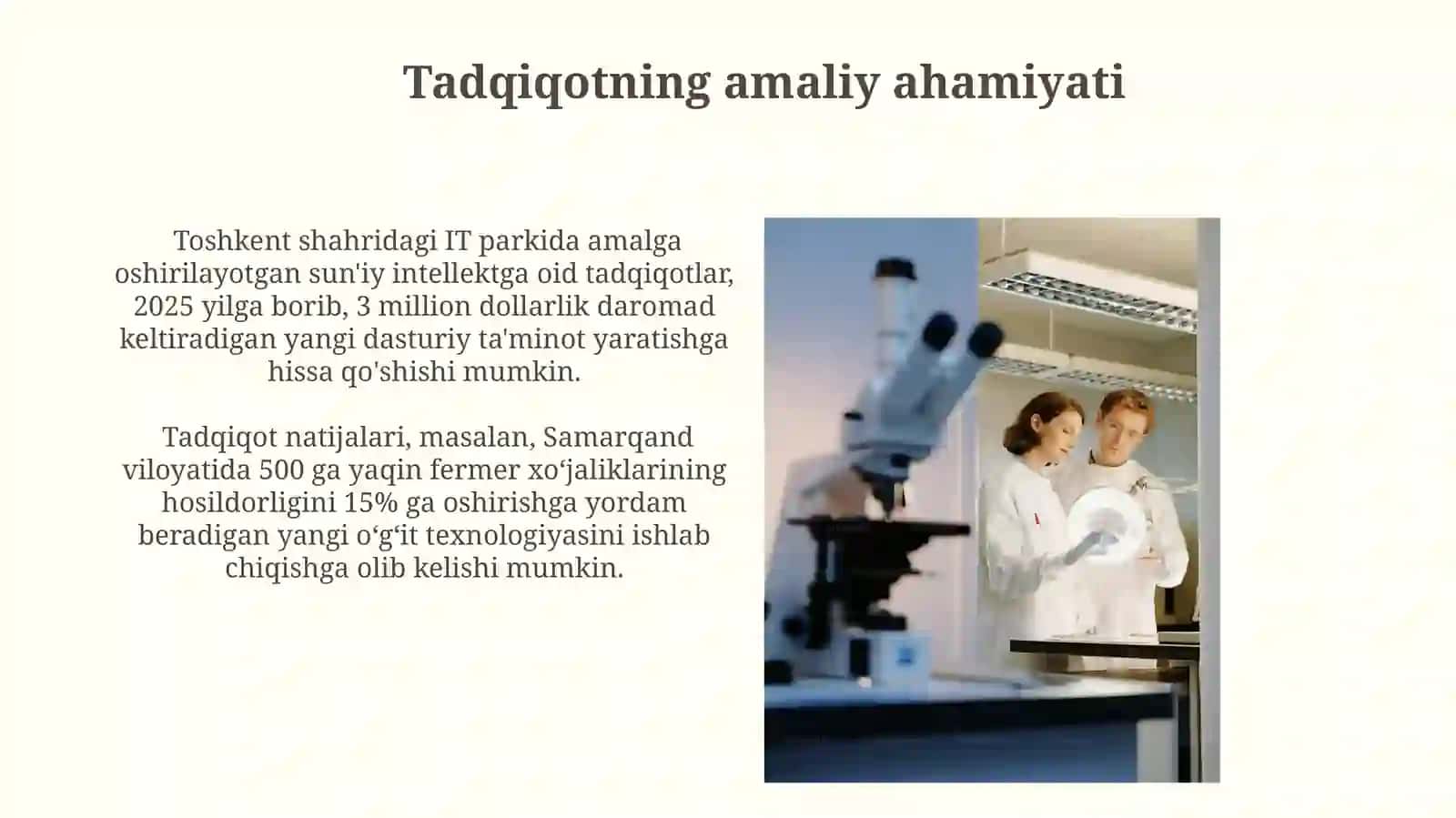 Tadqiqotning amaliy ahamiyati

Toshkent shahridagi IT parkida amalga oshirilayotgan sun'iy intellektga oid tadqiqotlar, 2025 yilga borib, 3 million dollarlik daromad keltiradigan yangi dasturiy ta'minot yaratishga hissa qo'shishi mumkin.

Tadqiqot natijalari, masalan, Samarqand viloyatida 500 ga yaqin fermer xo‘jaliklarining hosildorligini 15% ga oshirishga yordam beradigan yangi o‘g‘it texnologiyasini ishlab chiqishga olib kelishi mumkin.